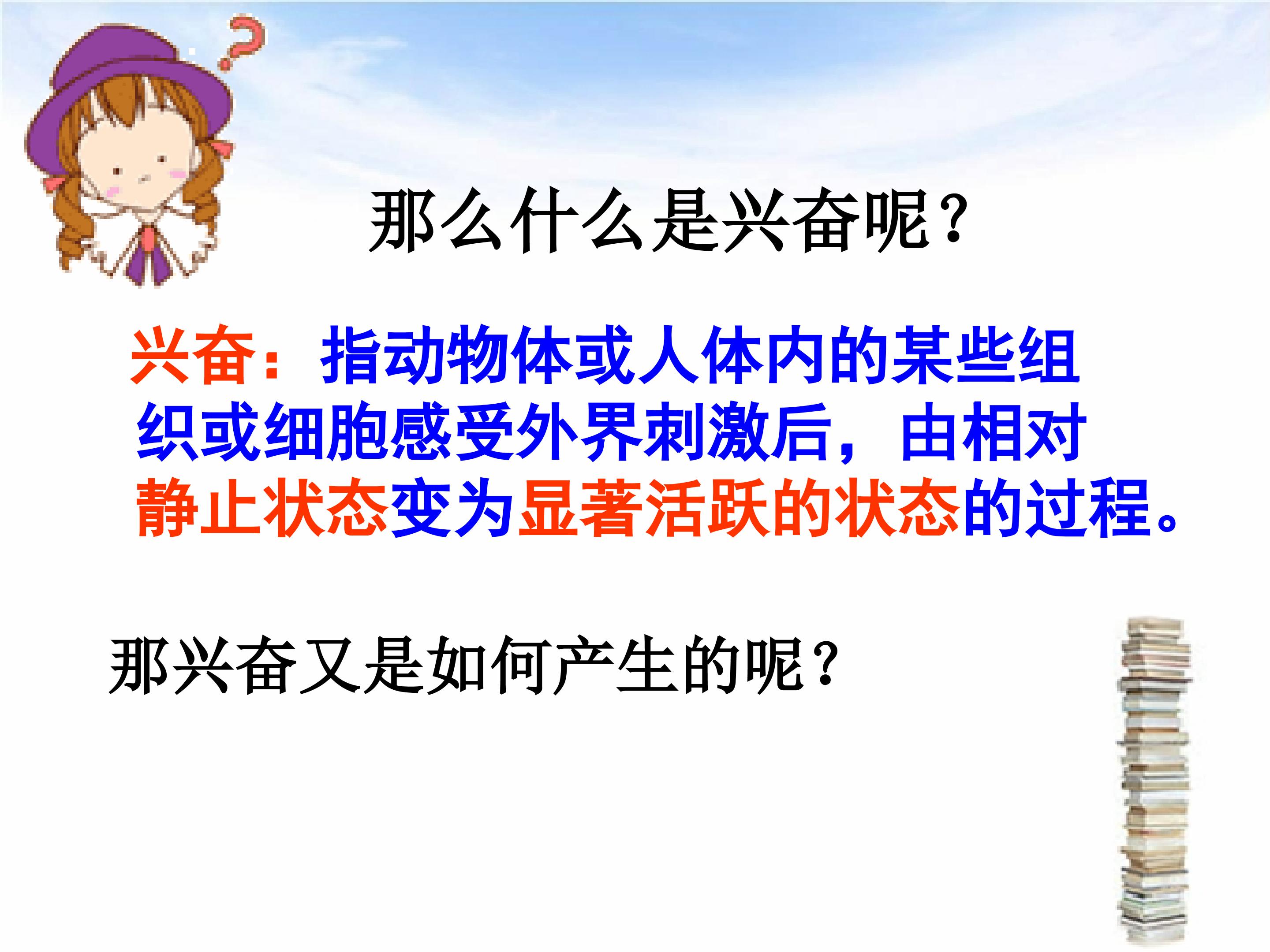 那么什么是兴奋呢？

兴奋：指动物体或人体内的某些组织或细胞感受外界刺激后，由相对静止状态变为显著活跃的状态的过程。

那兴奋又是如何产生的呢？